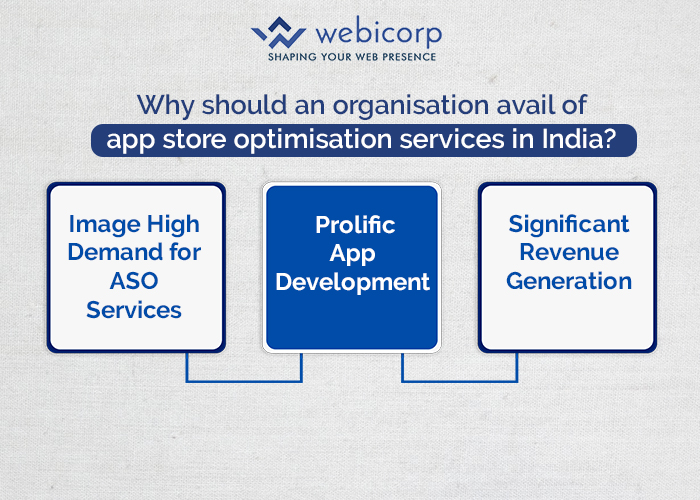 webicorp
SHAPING YOUR WEB PRESENCE

Why should an organisation avail of app store optimisation services in India?

Image High Demand for ASO Services

Prolific App Development

Significant Revenue Generation